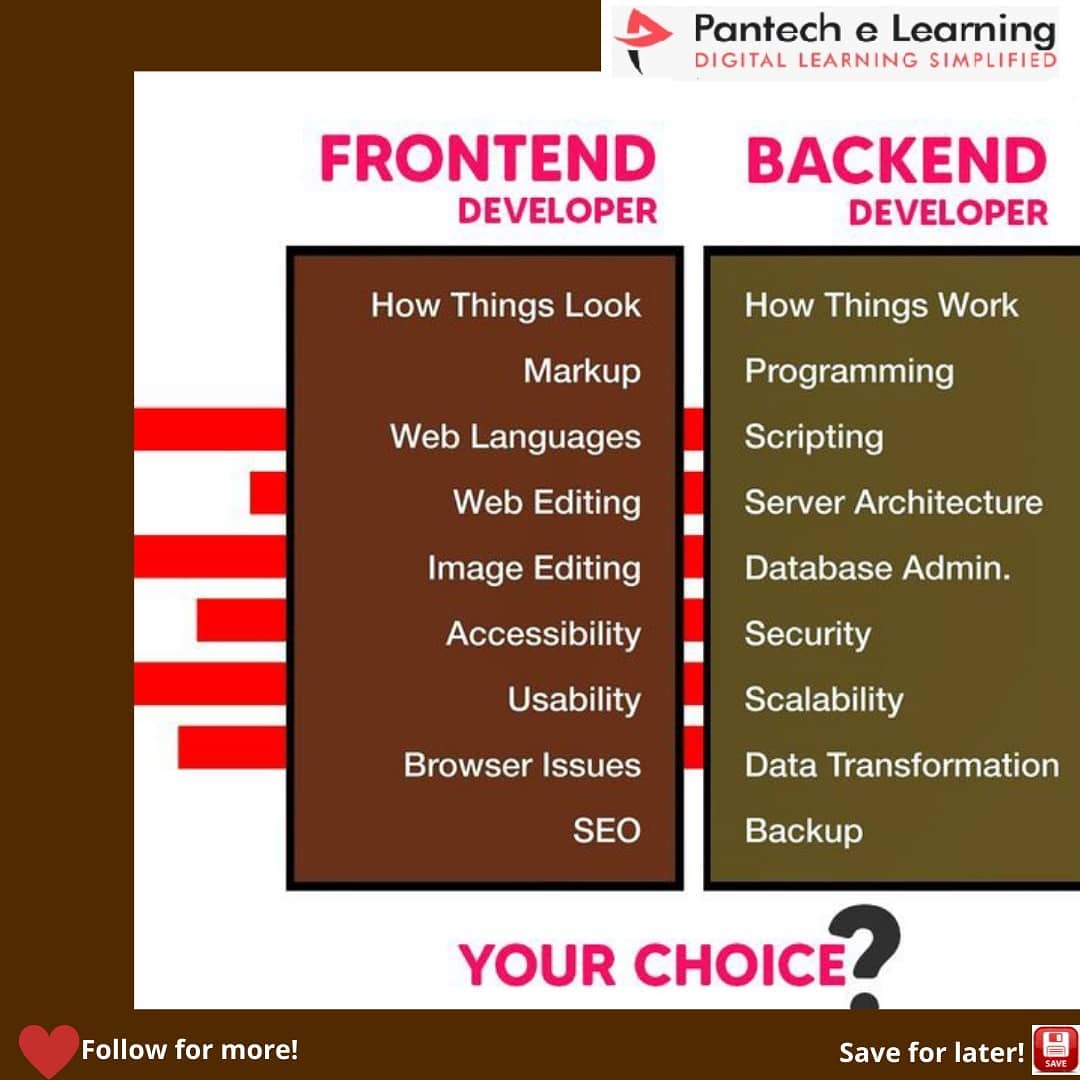 Pantech e Learning
DIGITAL LEARNING SIMPLIFIED

FRONTEND DEVELOPER

How Things Look
Markup
Web Languages
Web Editing
Image Editing
Accessibility
Usability
Browser Issues
SEO

BACKEND DEVELOPER

How Things Work
Programming
Scripting
Server Architecture
Database Admin.
Security
Scalability
Data Transformation
Backup

YOUR CHOICE?

Follow for more!

Save for later!
SAVE